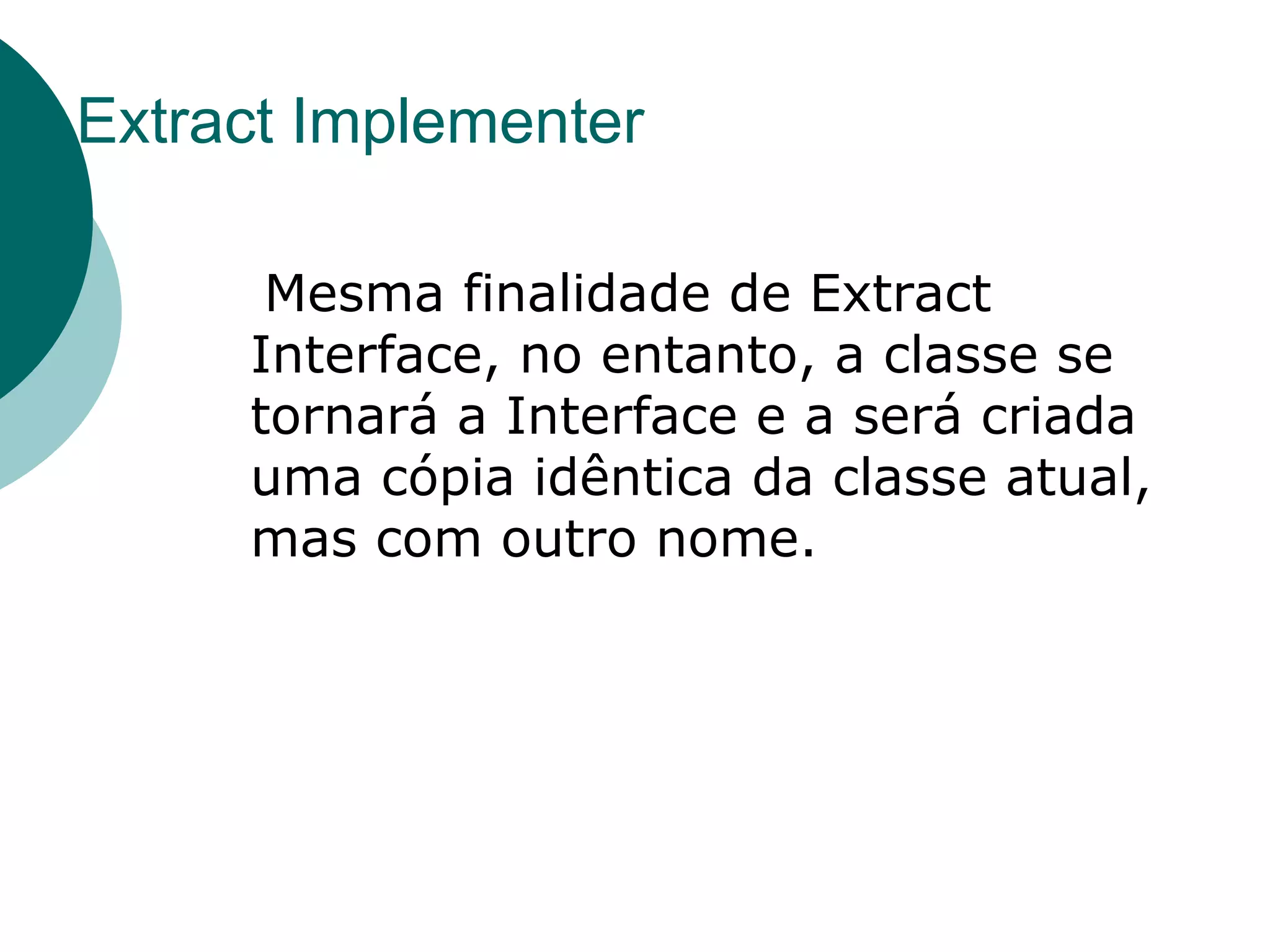 Extract Implementer

Mesma finalidade de Extract Interface, no entanto, a classe se tornará a Interface e a será criada uma cópia idêntica da classe atual, mas com outro nome.